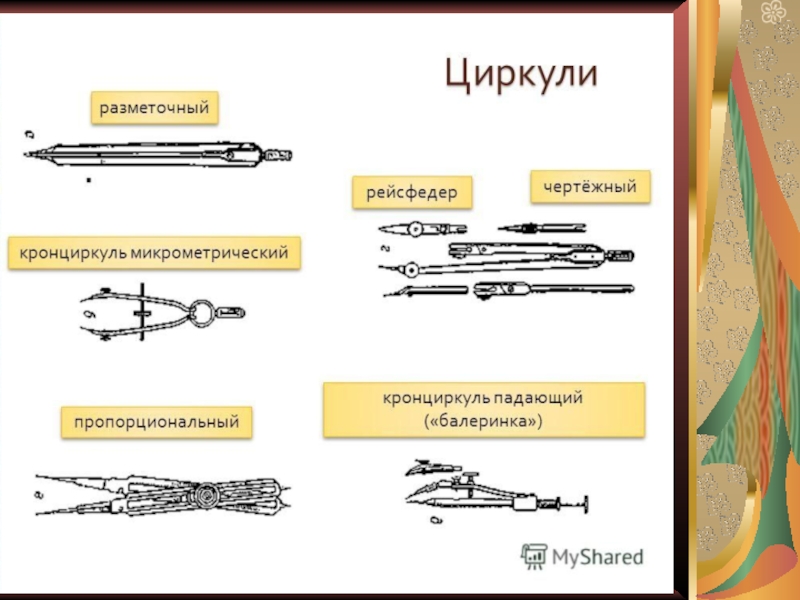 Циркули

разметочный

рейсфедер

чертёжный

кронциркуль микрометрический

пропорциональный

кронциркуль падающий («балеринка»)

MyShared